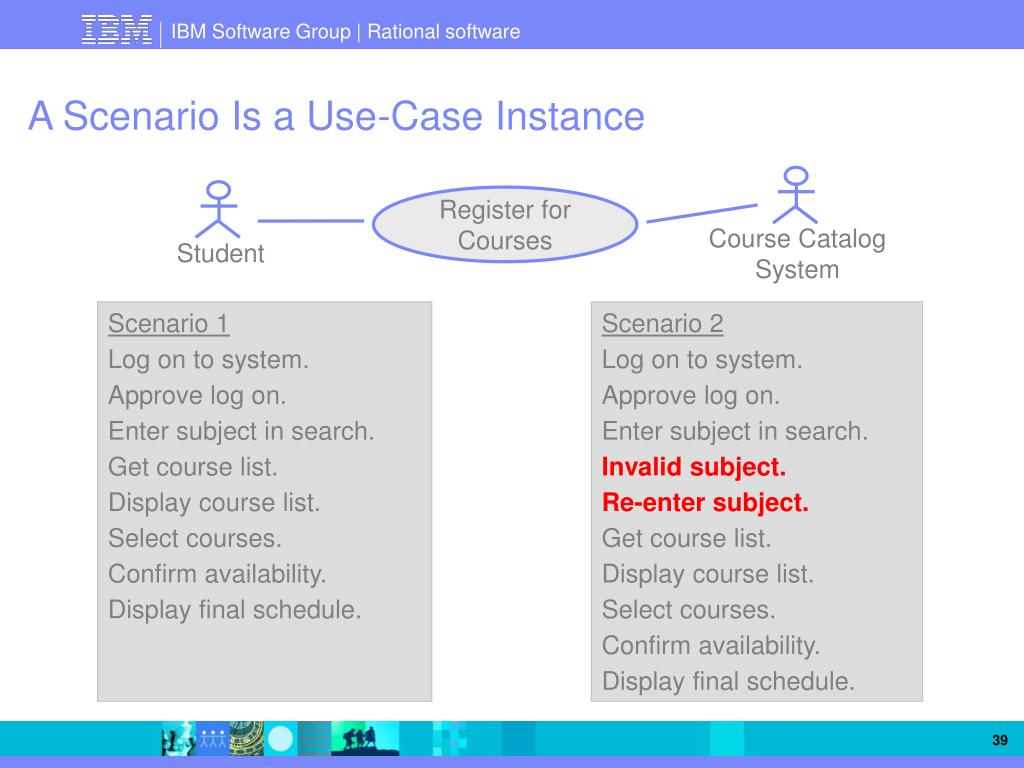 IBM | IBM Software Group | Rational software

A Scenario Is a Use-Case Instance

Student

Register for Courses

Course Catalog System

Scenario 1
Log on to system.
Approve log on.
Enter subject in search.
Get course list.
Display course list.
Select courses.
Confirm availability.
Display final schedule.

Scenario 2
Log on to system.
Approve log on.
Enter subject in search.
Invalid subject.
Re-enter subject.
Get course list.
Display course list.
Select courses.
Confirm availability.
Display final schedule.

39